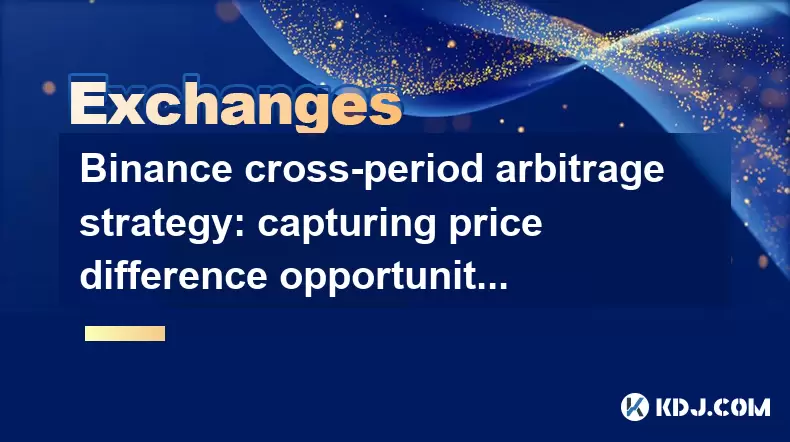 Exchanges

Binance cross-period arbitrage strategy: capturing price difference opportunit...

KDJ.COM